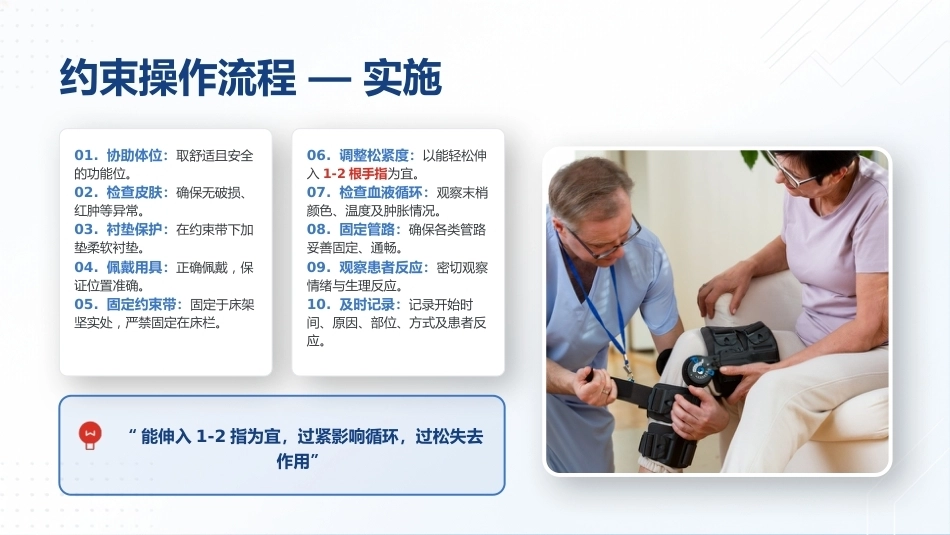 约束操作流程 — 实施

01. 协助体位：取舒适且安全的功能位。
02. 检查皮肤：确保无破损、红肿等异常。
03. 衬垫保护：在约束带下加垫柔软衬垫。
04. 佩戴用具：正确佩戴，保证位置准确。
05. 固定约束带：固定于床架坚实处，严禁固定在床栏。

06. 调整松紧度：以能轻松伸入 1-2 根手指为宜。
07. 检查血液循环：观察末梢颜色、温度及肿胀情况。
08. 固定管路：确保各类管路妥善固定、通畅。
09. 观察患者反应：密切观察情绪与生理反应。
10. 及时记录：记录开始时间、原因、部位、方式及患者反应。

“ 能伸入 1-2 指为宜，过紧影响循环，过松失去作用”